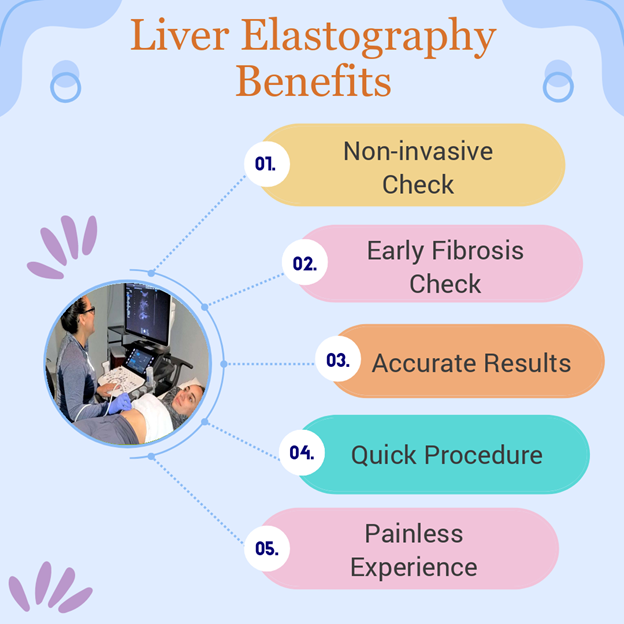 Liver Elastography Benefits

01. Non-invasive Check

02. Early Fibrosis Check

03. Accurate Results

04. Quick Procedure

05. Painless Experience